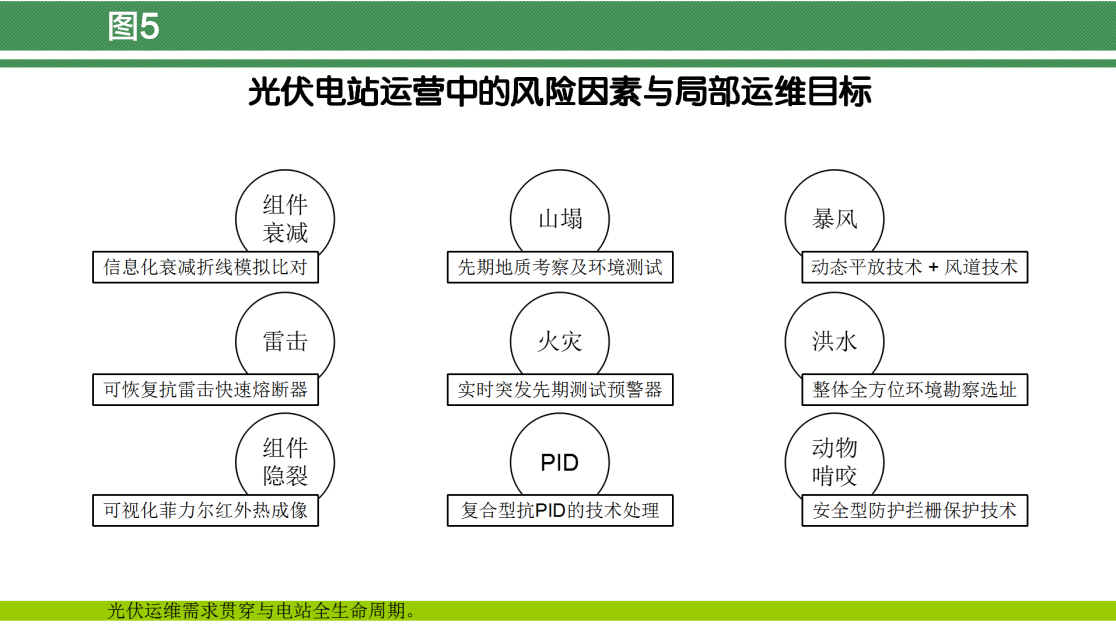 图5

光伏电站运营中的风险因素与局部运维目标

组件衰减
信息化衰减折线模拟比对

山塌
先期地质考察及环境测试

暴风
动态平放技术 + 风道技术

雷击
可恢复抗雷击快速熔断器

火灾
实时突发先期测试预警器

洪水
整体全方位环境勘察选址

组件隐裂
可视化菲力尔红外热成像

PID
复合型抗PID的技术处理

动物啃咬
安全型防护拦栅保护技术

光伏运维需求贯穿与电站全生命周期。